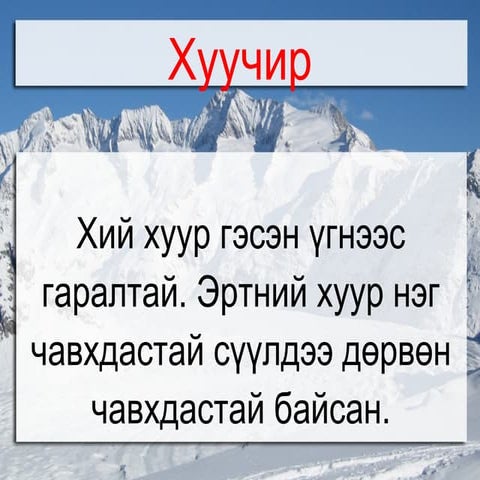 Хуучир

Хий хуур гэсэн үгнээс гаралтай. Эртний хуур нэг чавхдастай сүүлдээ дөрвөн чавхдастай байсан.